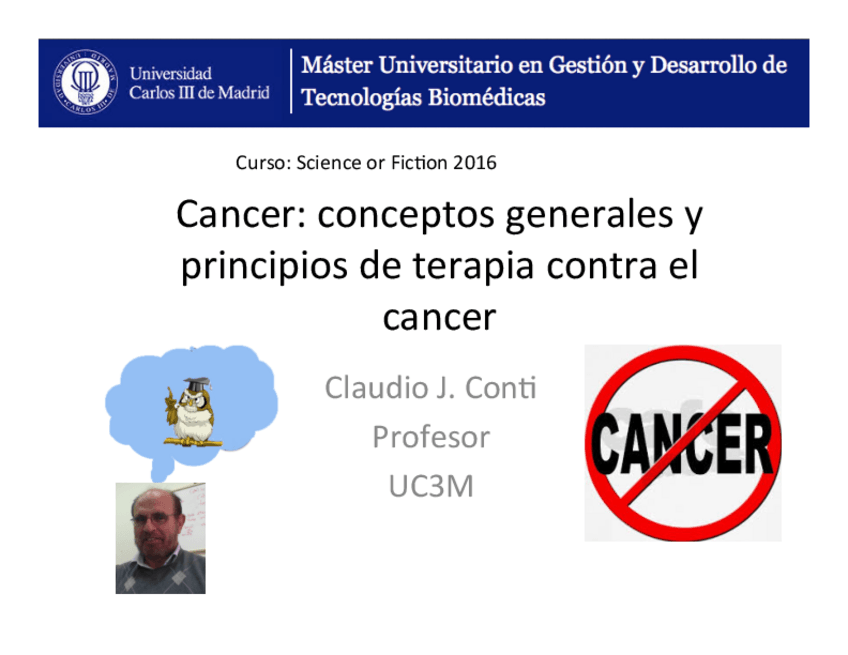 Universidad Carlos III de Madrid

Máster Universitario en Gestión y Desarrollo de Tecnologías Biomédicas

Curso: Science or Fiction 2016

Cancer: conceptos generales y principios de terapia contra el cancer

Claudio J. Conti
Profesor
UC3M

CANCER